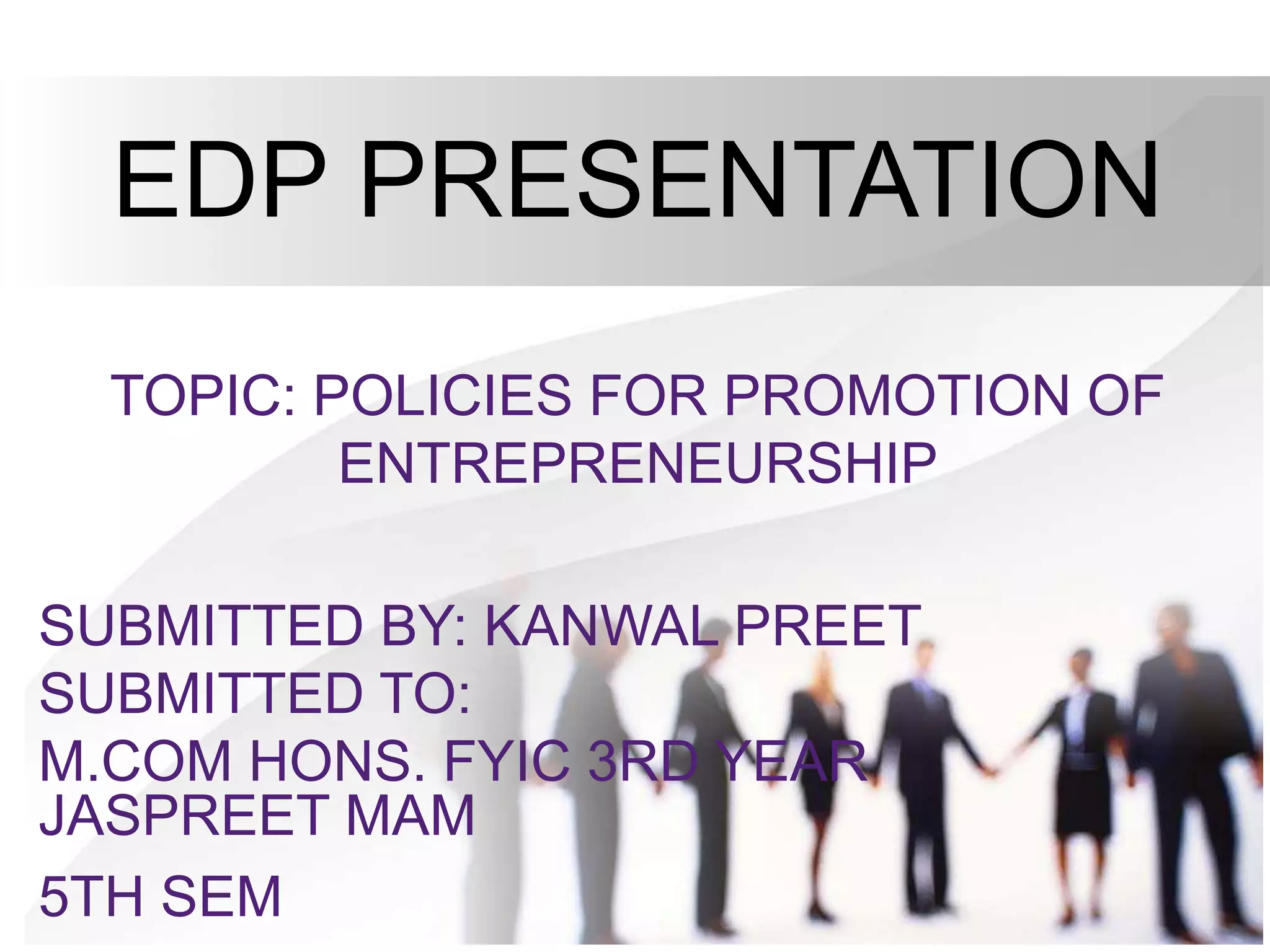 EDP PRESENTATION

TOPIC: POLICIES FOR PROMOTION OF ENTREPRENEURSHIP

SUBMITTED BY: KANWAL PREET
SUBMITTED TO:
M.COM HONS. FYIC 3RD YEAR
JASPREET MAM
5TH SEM